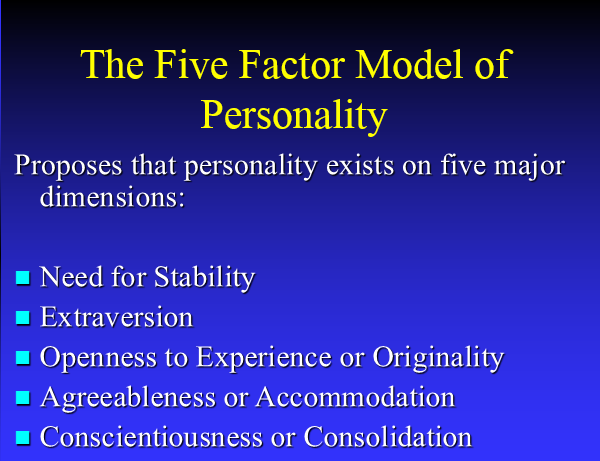 The Five Factor Model of Personality

Proposes that personality exists on five major dimensions:

- Need for Stability
- Extraversion
- Openness to Experience or Originality
- Agreeableness or Accommodation
- Conscientiousness or Consolidation